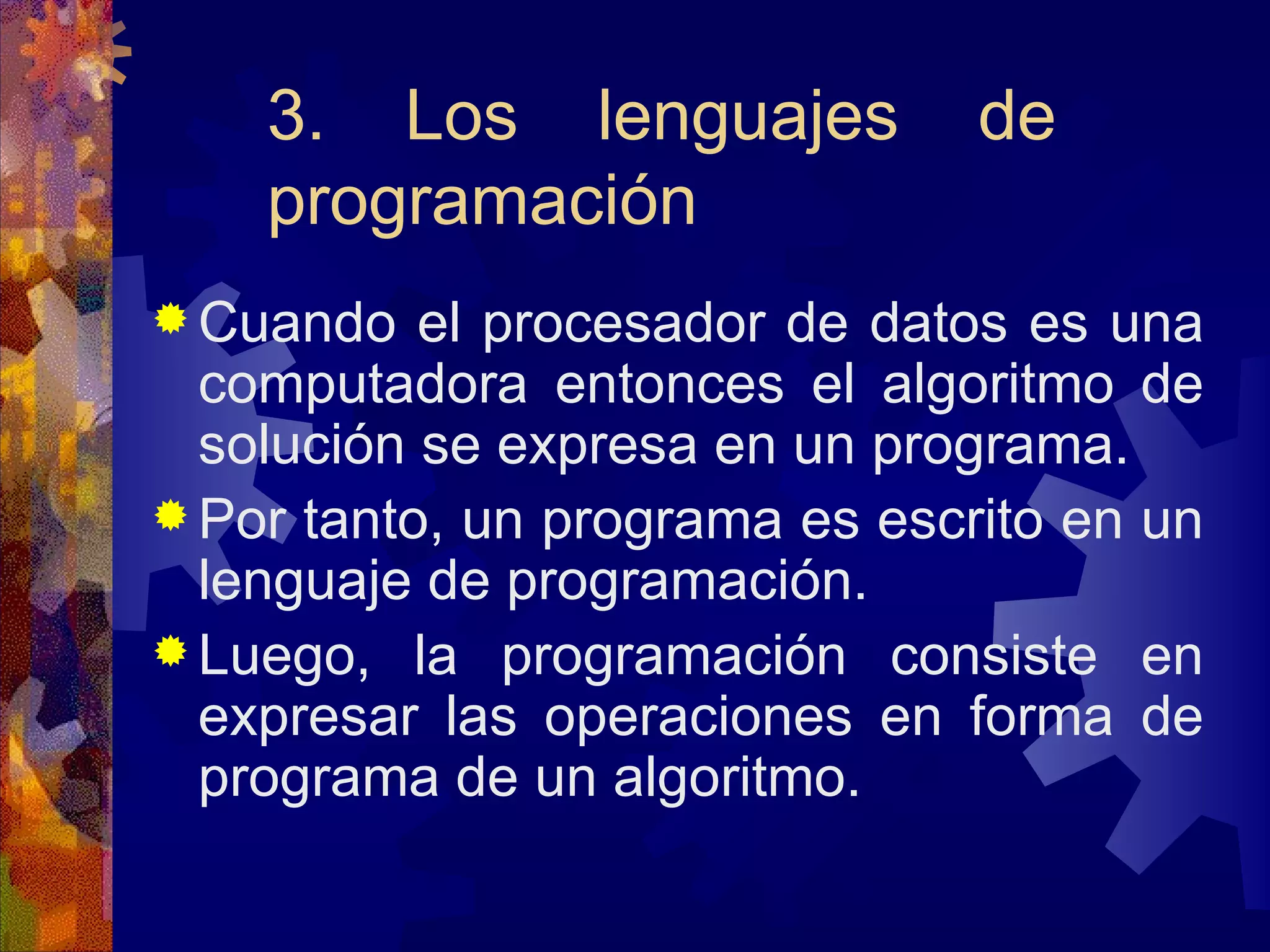 3. Los lenguajes de programación

Cuando el procesador de datos es una computadora entonces el algoritmo de solución se expresa en un programa.

Por tanto, un programa es escrito en un lenguaje de programación.

Luego, la programación consiste en expresar las operaciones en forma de programa de un algoritmo.